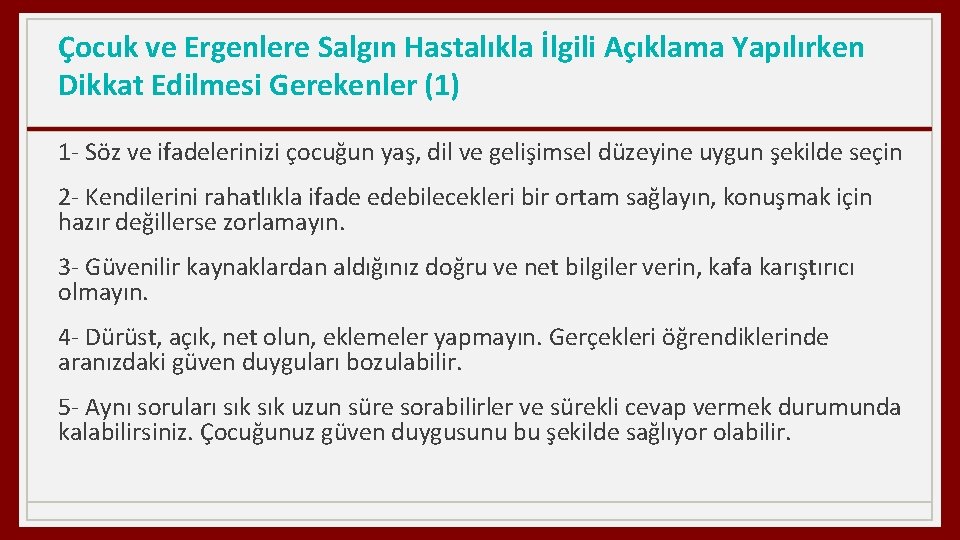 Çocuk ve Ergenlere Salgın Hastalıkla İlgili Açıklama Yapılırken Dikkat Edilmesi Gerekenler (1)

1- Söz ve ifadelerinizi çocuğun yaş, dil ve gelişimsel düzeyine uygun şekilde seçin

2- Kendilerini rahatlıkla ifade edebilecekleri bir ortam sağlayın, konuşmak için hazır değillerse zorlamayın.

3- Güvenilir kaynaklardan aldığınız doğru ve net bilgiler verin, kafa karıştırıcı olmayın.

4- Dürüst, açık, net olun, eklemeler yapmayın. Gerçekleri öğrendiklerinde aranızdaki güven duyguları bozulabilir.

5- Aynı soruları sık sık uzun süre sorabilirler ve sürekli cevap vermek durumunda kalabilirsiniz. Çocuğunuz güven duygusunu bu şekilde sağlıyor olabilir.